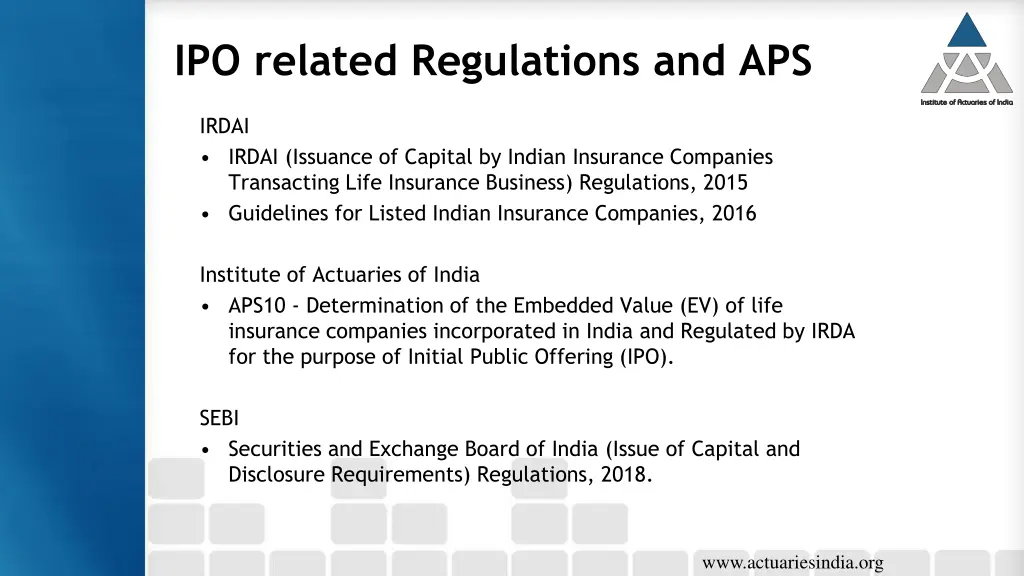 IPO related Regulations and APS

Institute of Actuaries of India

IRDAI
• IRDAI (Issuance of Capital by Indian Insurance Companies Transacting Life Insurance Business) Regulations, 2015
• Guidelines for Listed Indian Insurance Companies, 2016

Institute of Actuaries of India
• APS10 - Determination of the Embedded Value (EV) of life insurance companies incorporated in India and Regulated by IRDA for the purpose of Initial Public Offering (IPO).

SEBI
• Securities and Exchange Board of India (Issue of Capital and Disclosure Requirements) Regulations, 2018.

www.actuariesindia.org